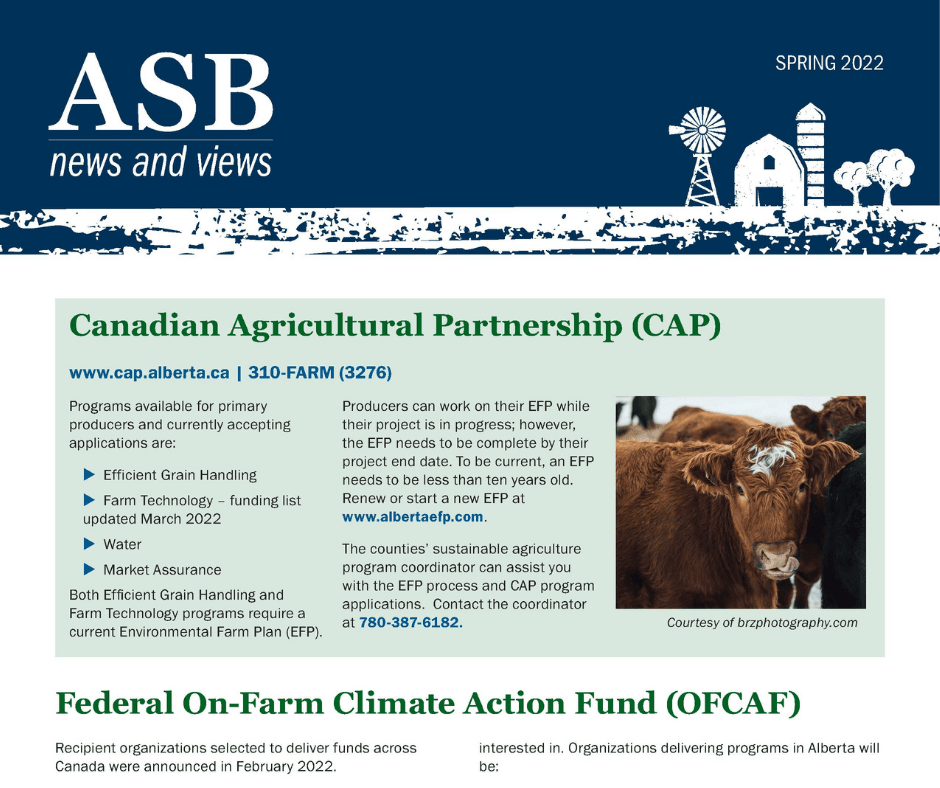 ASB
news and views

SPRING 2022

Canadian Agricultural Partnership (CAP)

www.cap.alberta.ca | 310-FARM (3276)

Programs available for primary producers and currently accepting applications are:

▶ Efficient Grain Handling

▶ Farm Technology – funding list updated March 2022

▶ Water

▶ Market Assurance

Both Efficient Grain Handling and Farm Technology programs require a current Environmental Farm Plan (EFP).

Producers can work on their EFP while their project is in progress; however, the EFP needs to be complete by their project end date. To be current, an EFP needs to be less than ten years old. Renew or start a new EFP at www.albertaefp.com.

The counties' sustainable agriculture program coordinator can assist you with the EFP process and CAP program applications. Contact the coordinator at 780-387-6182.

Courtesy of brzphotography.com

Federal On-Farm Climate Action Fund (OFCAF)

Recipient organizations selected to deliver funds across Canada were announced in February 2022.

interested in. Organizations delivering programs in Alberta will be: